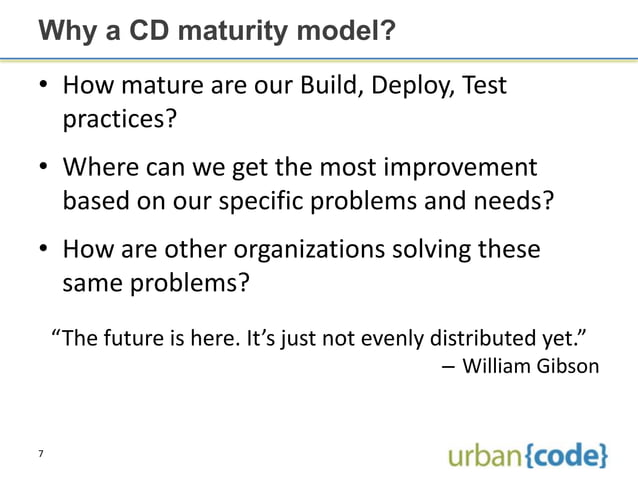 Why a CD maturity model?

• How mature are our Build, Deploy, Test practices?

• Where can we get the most improvement based on our specific problems and needs?

• How are other organizations solving these same problems?

“The future is here. It’s just not evenly distributed yet.”
– William Gibson

7

urban{code}